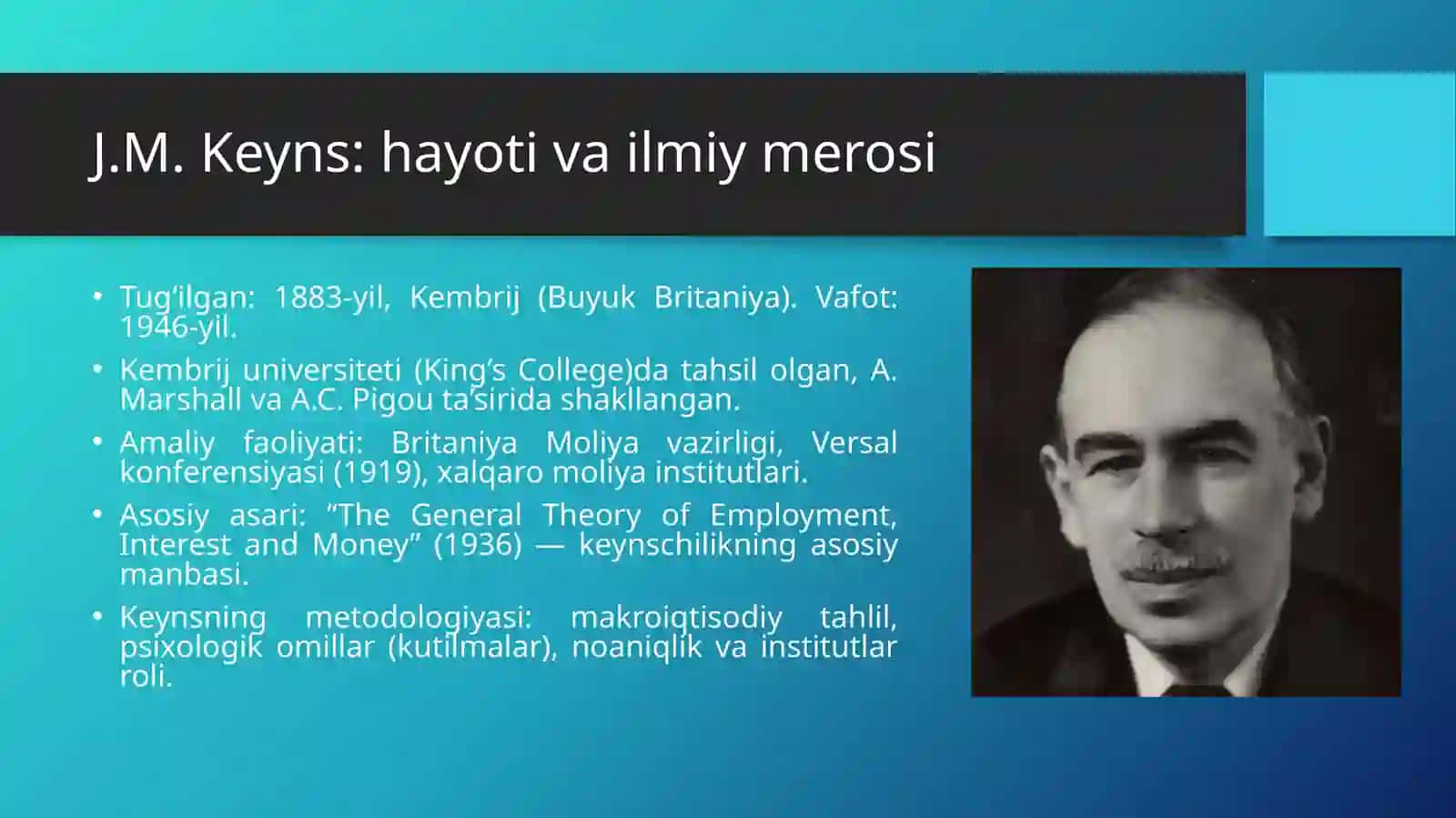 J.M. Keyns: hayoti va ilmiy merosi

• Tug'ilgan: 1883-yil, Kembrij (Buyuk Britaniya). Vafot: 1946-yil.

• Kembrij universiteti (King's College)da tahsil olgan, A. Marshall va A.C. Pigou ta'sirida shakllangan.

• Amaliy faoliyati: Britaniya Moliya vazirligi, Versal konferensiyasi (1919), xalqaro moliya institutlari.

• Asosiy asari: "The General Theory of Employment, Interest and Money" (1936) — keynschilikning asosiy manbasi.

• Keynsning metodologiyasi: makroiqtisodiy tahlil, psixologik omillar (kutilmalar), noaniqlik va institutlar roli.